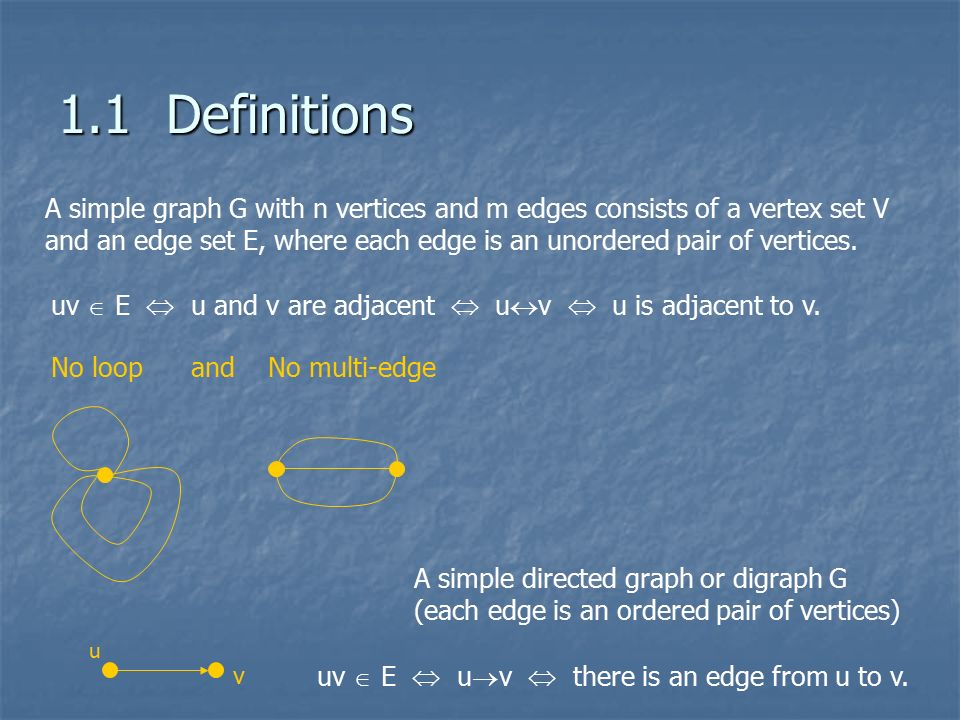 1.1 Definitions

A simple graph G with n vertices and m edges consists of a vertex set V and an edge set E, where each edge is an unordered pair of vertices.

uv $\in$ E $\Leftrightarrow$ u and v are adjacent $\Leftrightarrow$ u$\leftrightarrow$v $\Leftrightarrow$ u is adjacent to v.

No loop and No multi-edge

A simple directed graph or digraph G (each edge is an ordered pair of vertices)

u

v

uv $\in$ E $\Leftrightarrow$ u$\rightarrow$v $\Leftrightarrow$ there is an edge from u to v.